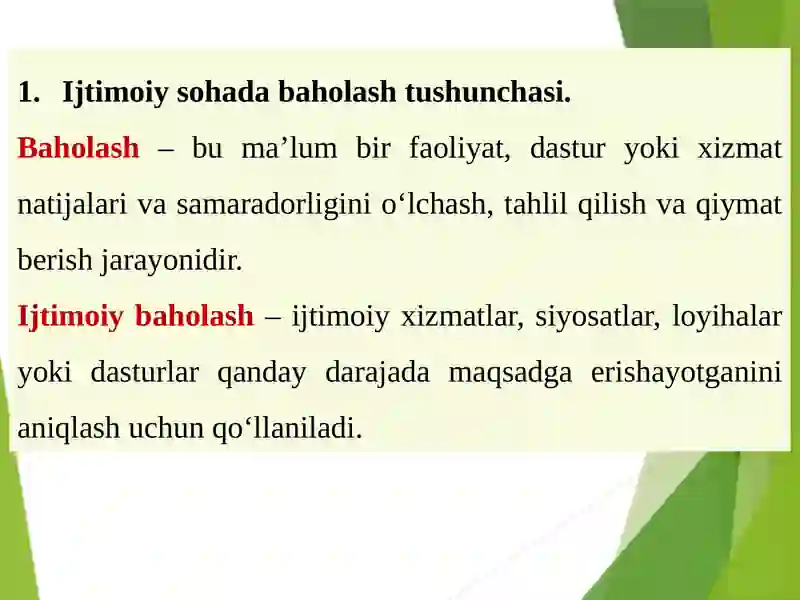 1. Ijtimoiy sohada baholash tushunchasi.

Baholash – bu ma’lum bir faoliyat, dastur yoki xizmat natijalari va samaradorligini o‘lchash, tahlil qilish va qiymat berish jarayonidir.

Ijtimoiy baholash – ijtimoiy xizmatlar, siyosatlar, loyihalar yoki dasturlar qanday darajada maqsadga erishayotganini aniqlash uchun qo‘llaniladi.